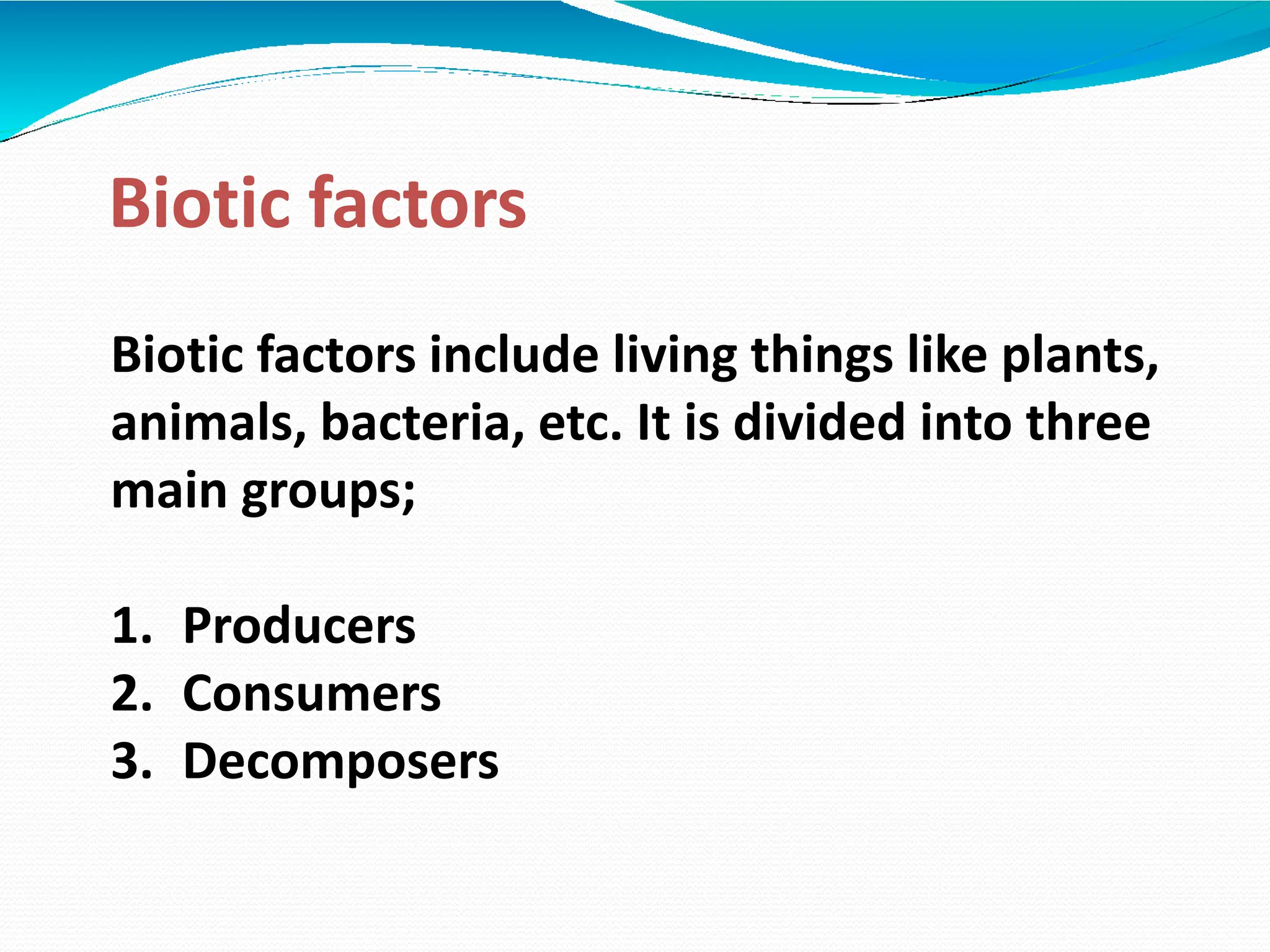 Biotic factors

Biotic factors include living things like plants, animals, bacteria, etc. It is divided into three main groups;

1. Producers
2. Consumers
3. Decomposers